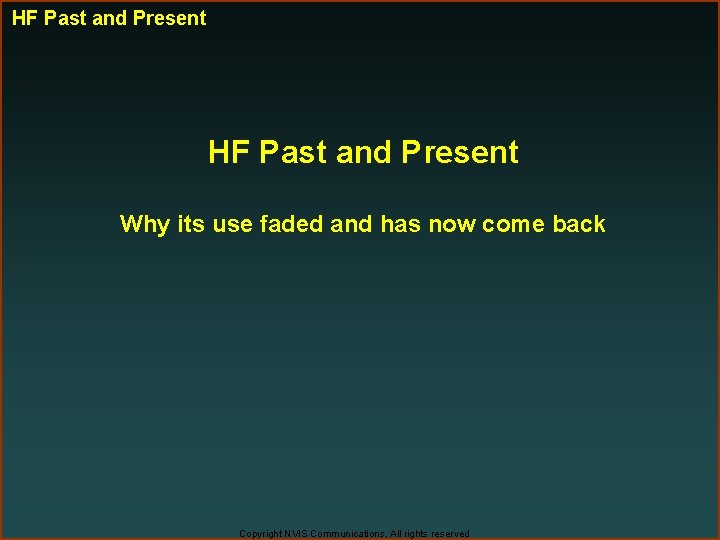 HF Past and Present

HF Past and Present

Why its use faded and has now come back

Copyright NVIS Communications, All rights reserved